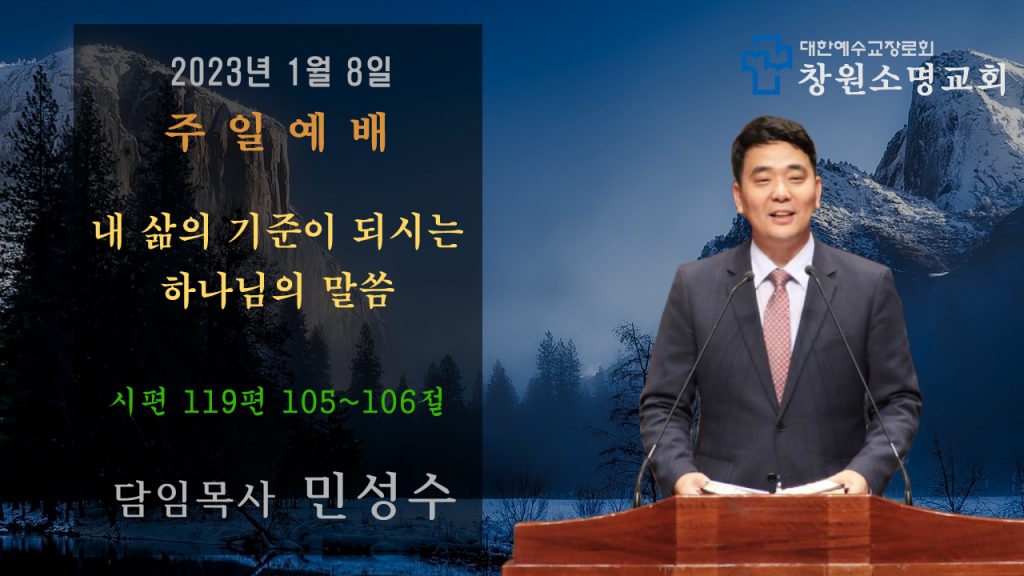 2023년 1월 8일
주일예배

내 삶의 기준이 되시는
하나님의 말씀

시편 119편 105~106절

담임목사 민성수

대한예수교장로회
창원소명교회